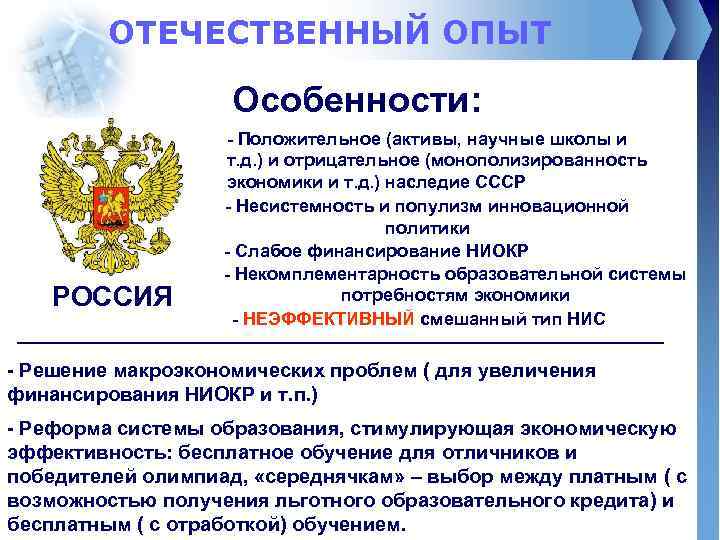 ОТЕЧЕСТВЕННЫЙ ОПЫТ

Особенности:

- Положительное (активы, научные школы и т.д.) и отрицательное (монополизированность экономики и т.д.) наследие СССР

- Несистемность и популизм инновационной политики

- Слабое финансирование НИОКР

- Некомплементарность образовательной системы потребностям экономики

- НЕЭФФЕКТИВНЫЙ смешанный тип НИС

РОССИЯ

- Решение макроэкономических проблем ( для увеличения финансирования НИОКР и т.п.)

- Реформа системы образования, стимулирующая экономическую эффективность: бесплатное обучение для отличников и победителей олимпиад, «середнячкам» – выбор между платным ( с возможностью получения льготного образовательного кредита) и бесплатным ( с отработкой) обучением.